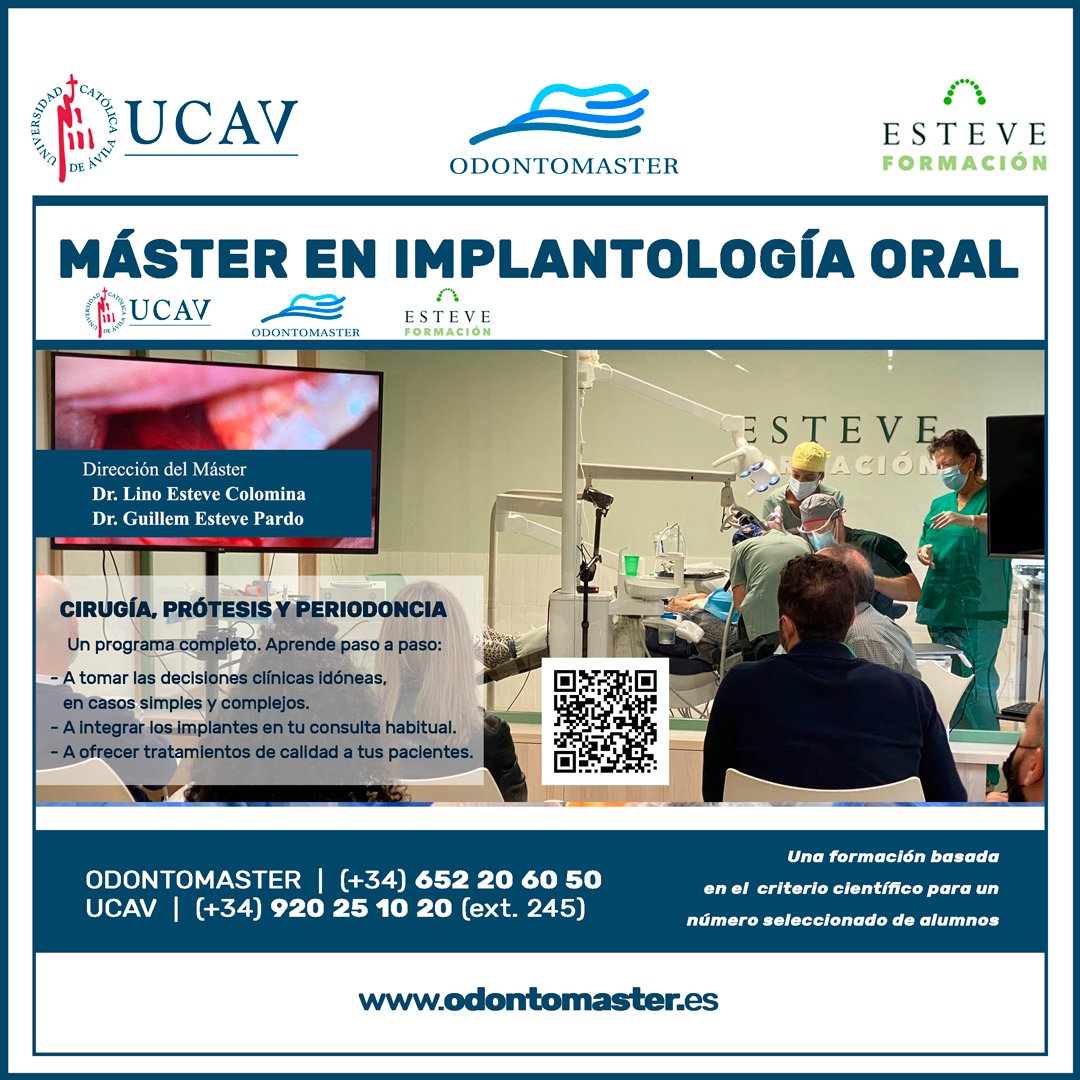 UNIVERSIDAD CATÓLICA DE ÁVILA
UCAV

ODONTOMASTER

ESTEVE
FORMACIÓN

MÁSTER EN IMPLANTOLOGÍA ORAL

UNIVERSIDAD CATÓLICA DE ÁVILA UCAV

ODONTOMASTER

ESTEVE
FORMACIÓN

ESTEVE
FORMACIÓN

Dirección del Máster
Dr. Lino Esteve Colomina
Dr. Guillem Esteve Pardo

CIRUGÍA, PRÓTESIS Y PERIODONCIA

Un programa completo. Aprende paso a paso:

- A tomar las decisiones clínicas idóneas, en casos simples y complejos.
- A integrar los implantes en tu consulta habitual.
- A ofrecer tratamientos de calidad a tus pacientes.

ODONTOMASTER | (+34) 652 20 60 50
UCAV | (+34) 920 25 10 20 (ext. 245)

Una formación basada en el criterio científico para un número seleccionado de alumnos

www.odontomaster.es